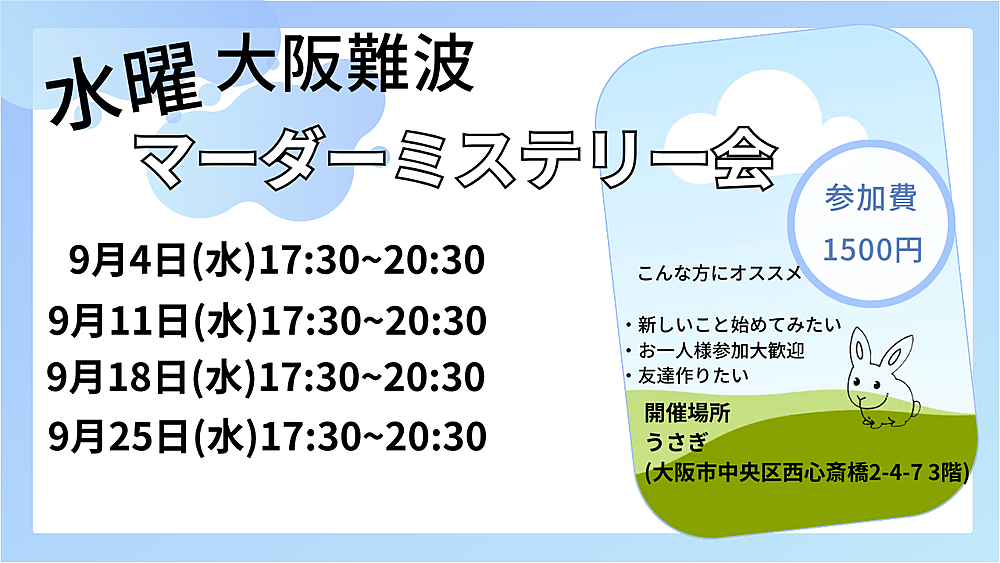 水曜 大阪難波
マーダーミステリー会

9月4日(水)17:30~20:30
9月11日(水)17:30~20:30
9月18日(水)17:30~20:30
9月25日(水)17:30~20:30

参加費
1500円

こんな方にオススメ

・新しいこと始めてみたい
・お一人様参加大歓迎
・友達作りたい

開催場所
うさぎ
(大阪市中央区西心斎橋2-4-7 3階)